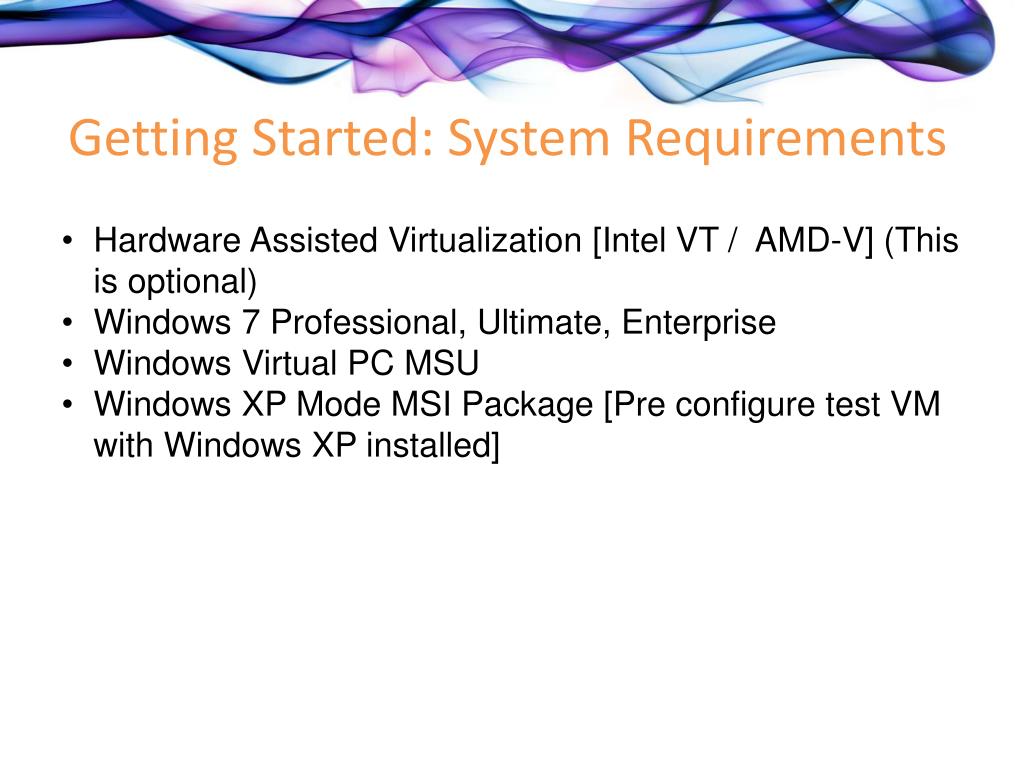 Getting Started: System Requirements

• Hardware Assisted Virtualization [Intel VT / AMD-V] (This is optional)
• Windows 7 Professional, Ultimate, Enterprise
• Windows Virtual PC MSU
• Windows XP Mode MSI Package [Pre configure test VM with Windows XP installed]